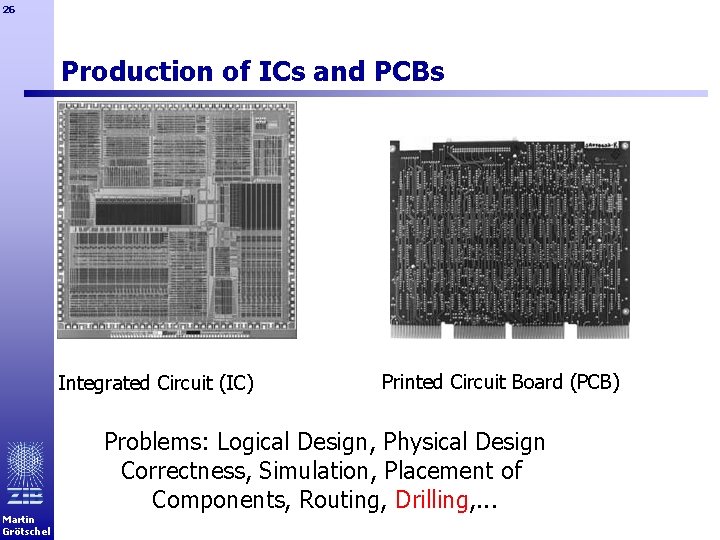 26

Production of ICs and PCBs

Integrated Circuit (IC)

Printed Circuit Board (PCB)

Problems: Logical Design, Physical Design Correctness, Simulation, Placement of Components, Routing, Drilling,...

ZIB

Martin Grötschel